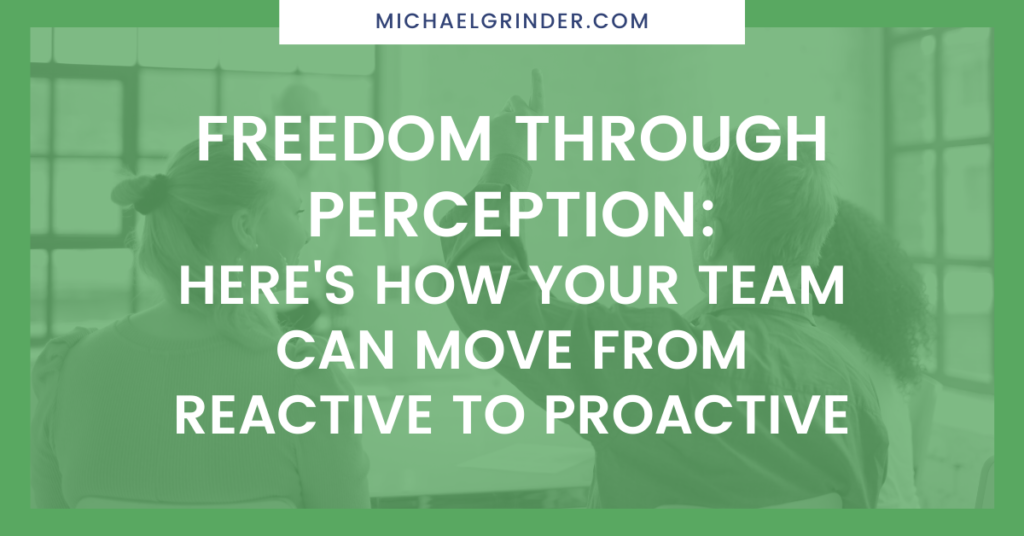 MICHAELGRINDER.COM

FREEDOM THROUGH PERCEPTION:

HERE'S HOW YOUR TEAM CAN MOVE FROM REACTIVE TO PROACTIVE